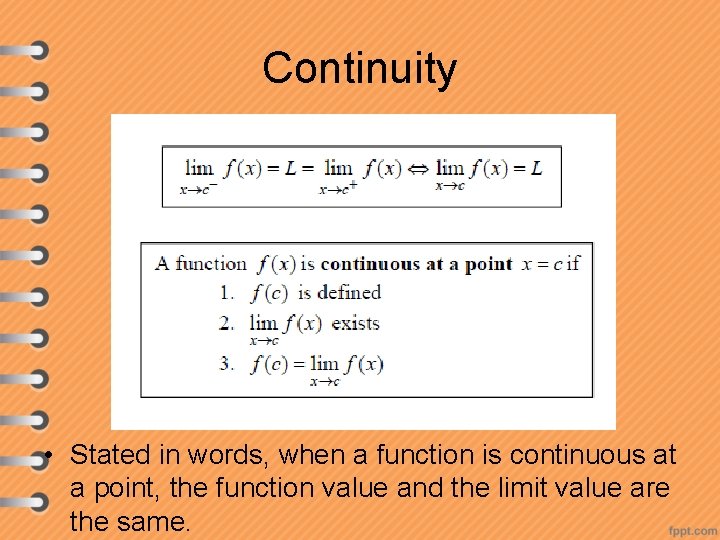 Continuity

$\lim_{x \to c^-} f(x) = L = \lim_{x \to c^+} f(x) \Leftrightarrow \lim_{x \to c} f(x) = L$

A function $f(x)$ is **continuous at a point** $x = c$ if
1. $f(c)$ is defined
2. $\lim_{x \to c} f(x)$ exists
3. $f(c) = \lim_{x \to c} f(x)$

• Stated in words, when a function is continuous at a point, the function value and the limit value are the same.

fppt.com